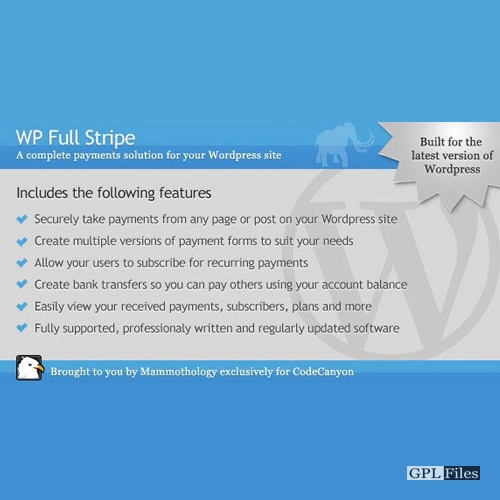 WP Full Stripe
A complete payments solution for your Wordpress site

Built for the latest version of Wordpress

Includes the following features

Securely take payments from any page or post on your Wordpress site
Create multiple versions of payment forms to suit your needs
Allow your users to subscribe for recurring payments
Create bank transfers so you can pay others using your account balance
Easily view your received payments, subscribers, plans and more
Fully supported, professionaly written and regularly updated software

Brought to you by Mammothology exclusively for CodeCanyon

GPL Files